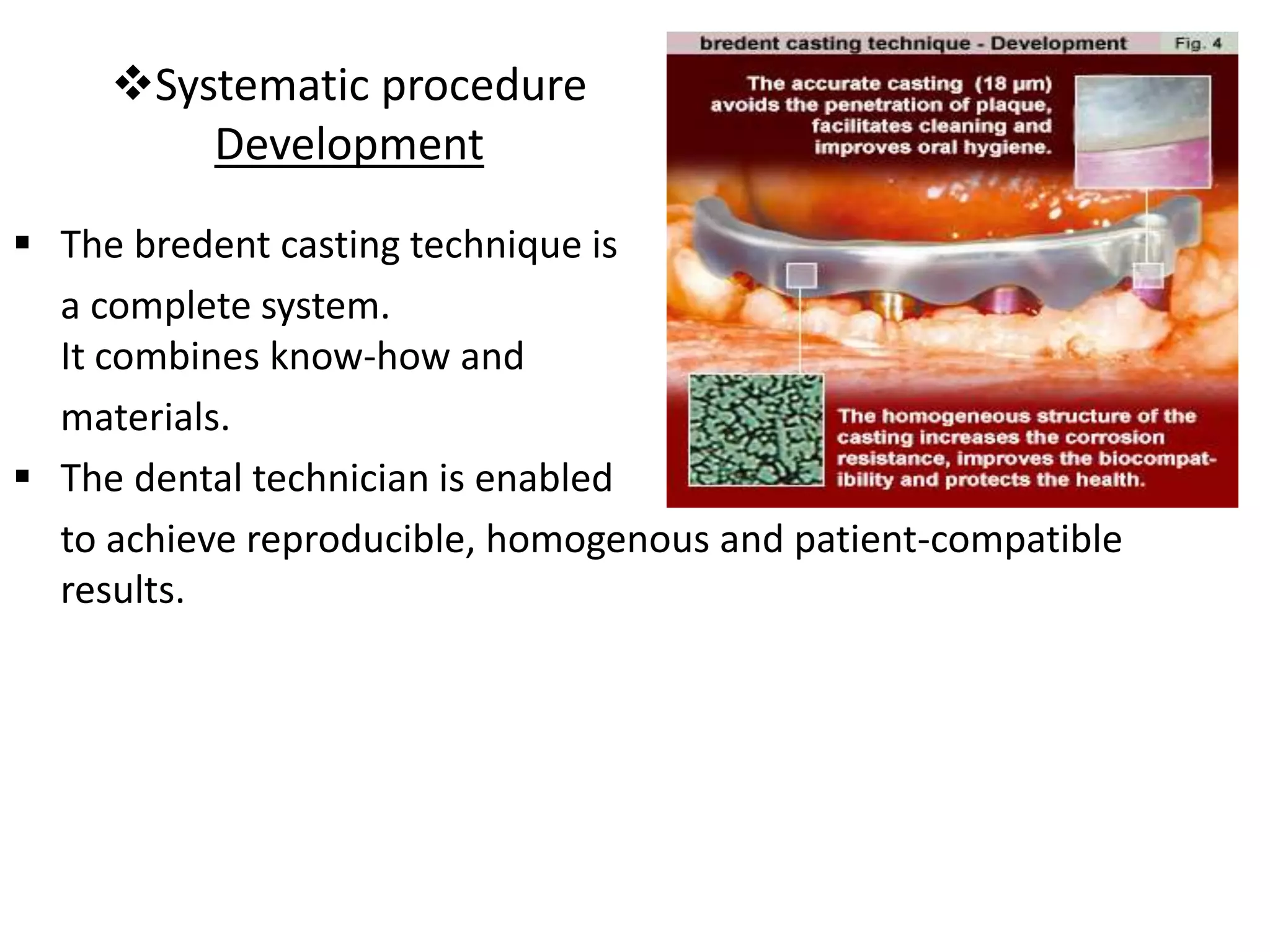 ❖Systematic procedure
Development

▪ The bredent casting technique is a complete system.
It combines know-how and materials.

▪ The dental technician is enabled to achieve reproducible, homogenous and patient-compatible results.

bredent casting technique - Development Fig. 4

The accurate casting (18 µm) avoids the penetration of plaque, facilitates cleaning and improves oral hygiene.

The homogeneous structure of the casting increases the corrosion resistance, improves the biocompatibility and protects the health.